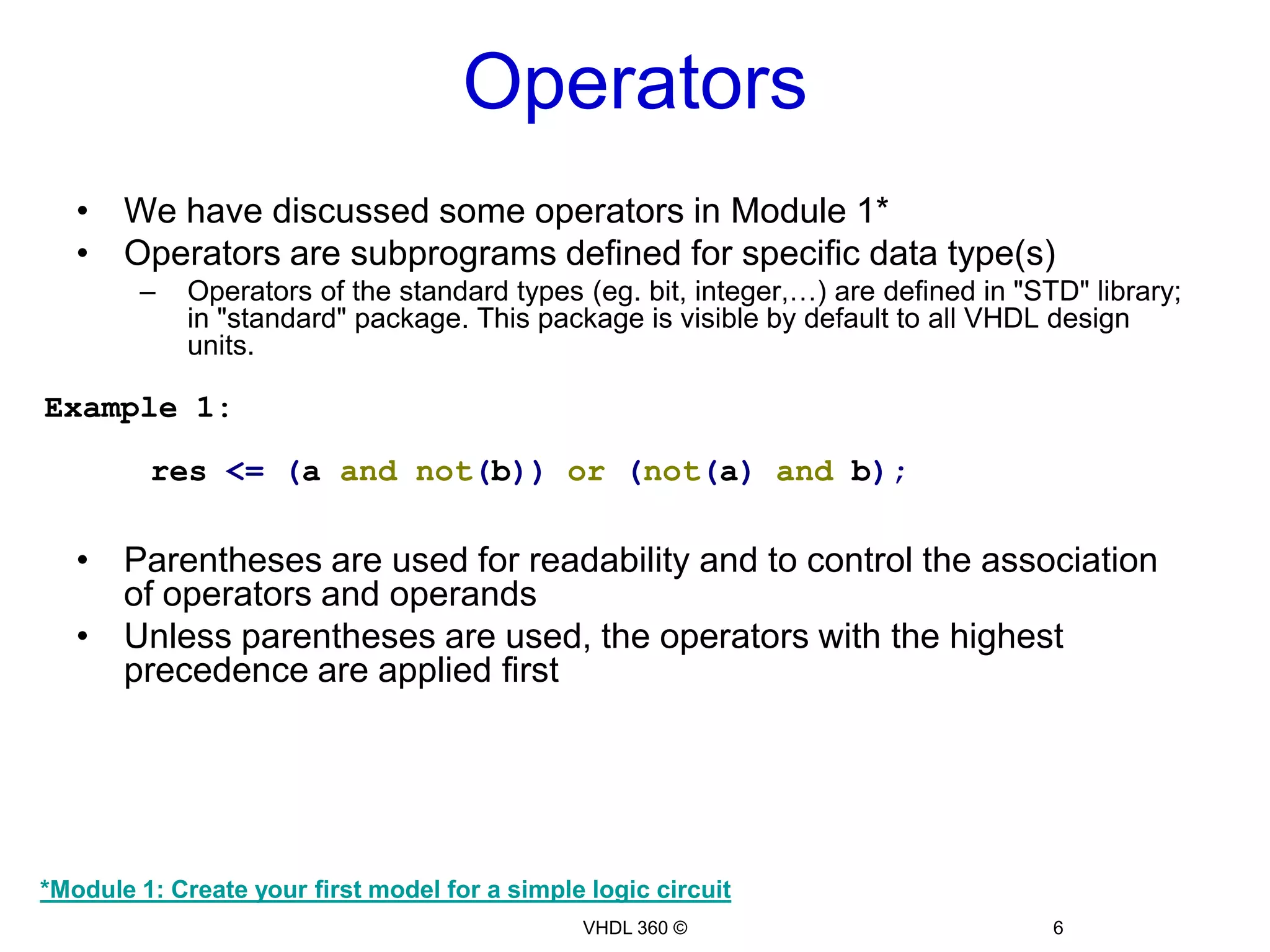 Operators

• We have discussed some operators in Module 1*
• Operators are subprograms defined for specific data type(s)
– Operators of the standard types (eg. bit, integer,…) are defined in "STD" library; in "standard" package. This package is visible by default to all VHDL design units.

Example 1:

res <= (a and not(b)) or (not(a) and b);

• Parentheses are used for readability and to control the association of operators and operands
• Unless parentheses are used, the operators with the highest precedence are applied first

*Module 1: Create your first model for a simple logic circuit

VHDL 360 ©

6